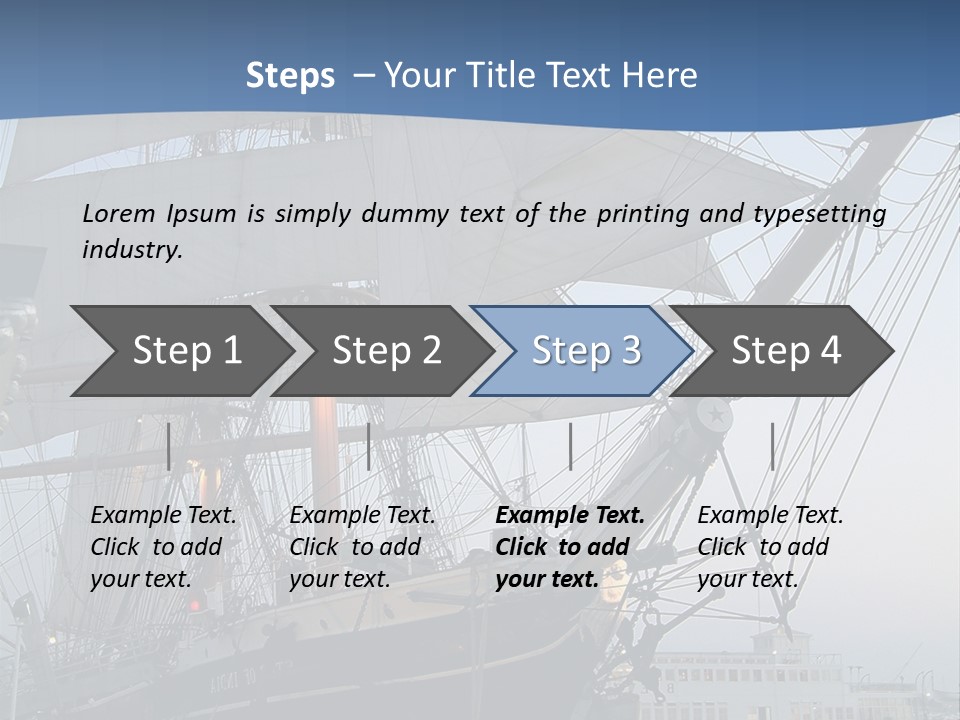 Steps – Your Title Text Here

Lorem Ipsum is simply dummy text of the printing and typesetting industry.

Step 1

Step 2

Step 3

Step 4

Example Text. Click to add your text.

Example Text. Click to add your text.

Example Text. Click to add your text.

Example Text. Click to add your text.